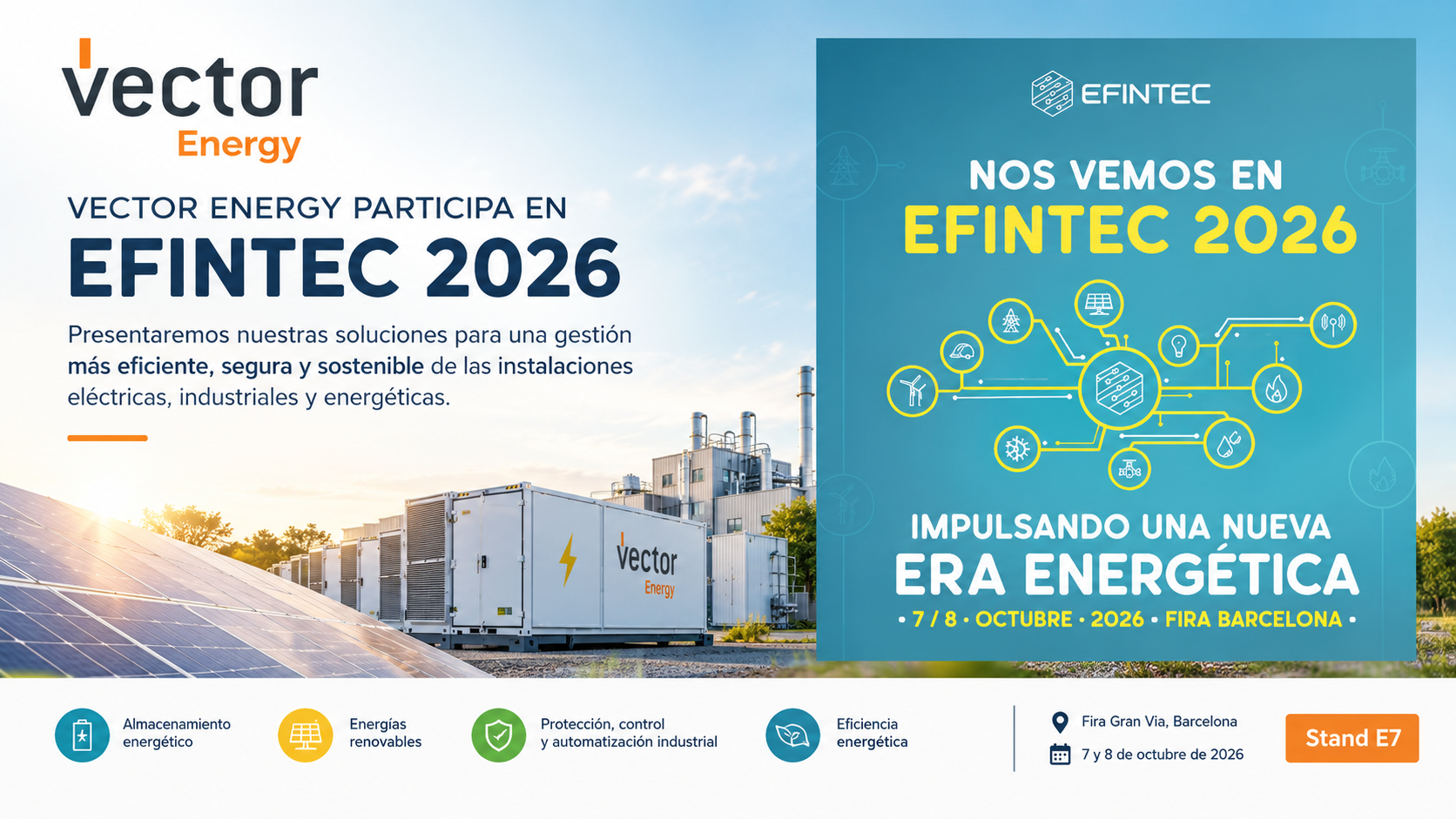 vector
Energy

VECTOR ENERGY PARTICIPA EN
EFINTEC 2026

Presentaremos nuestras soluciones para una gestión más eficiente, segura y sostenible de las instalaciones eléctricas, industriales y energéticas.

vector
Energy

EFINTEC

NOS VEMOS EN
EFINTEC 2026

IMPULSANDO UNA NUEVA
ERA ENERGÉTICA
• 7 / 8 • OCTUBRE • 2026 • FIRA BARCELONA •

Almacenamiento energético

Energías renovables

Protección, control y automatización industrial

Eficiencia energética

Fira Gran Via, Barcelona
7 y 8 de octubre de 2026

Stand E7